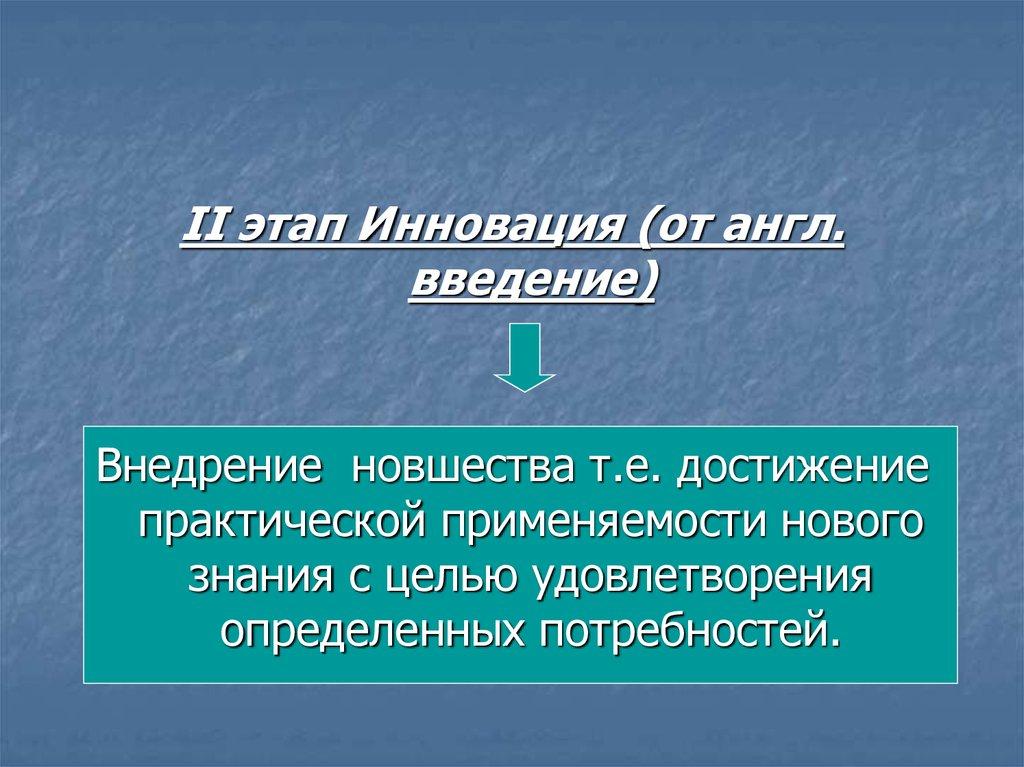 II этап Инновация (от англ. введение)

Внедрение  новшества т.е. достижение практической применяемости нового знания с целью удовлетворения определенных потребностей.